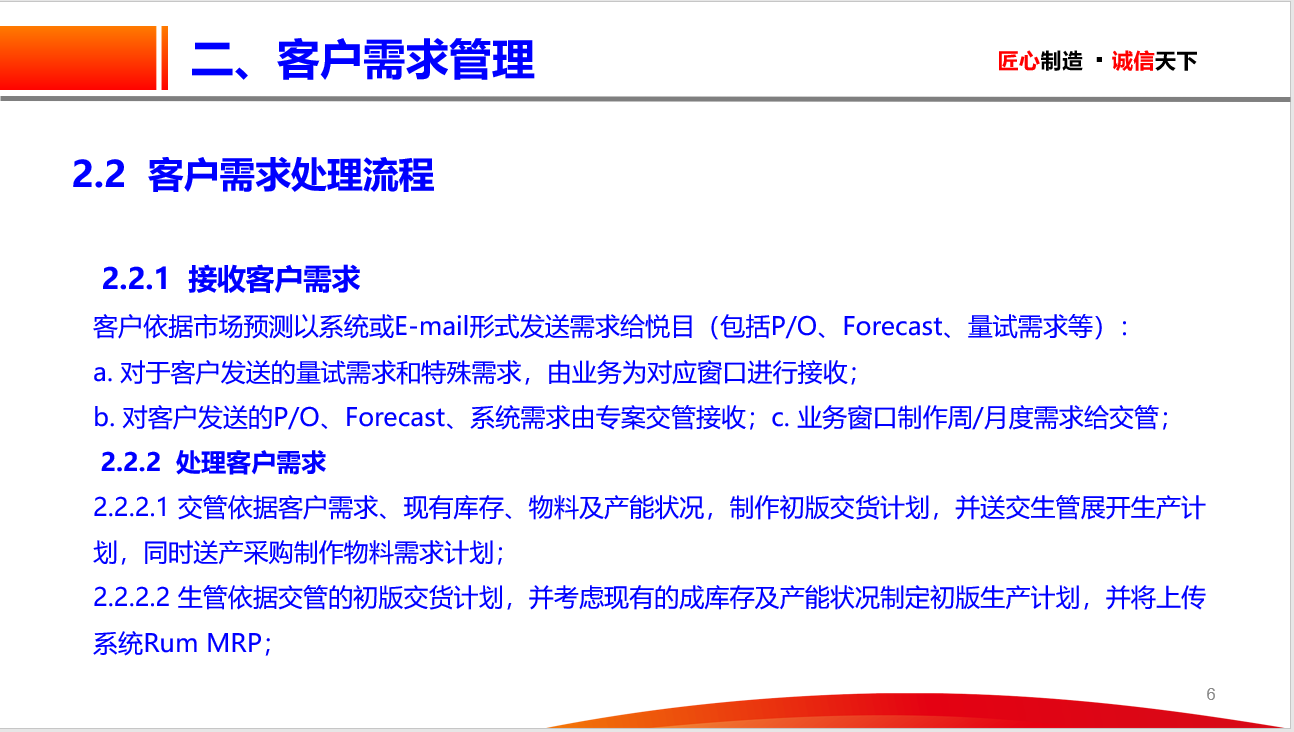 二、客户需求管理

匠心制造 · 诚信天下

2.2 客户需求处理流程

2.2.1 接收客户需求

客户依据市场预测以系统或E-mail形式发送需求给悦目（包括P/O、Forecast、量试需求等）：

a. 对于客户发送的量试需求和特殊需求，由业务为对应窗口进行接收；

b. 对客户发送的P/O、Forecast、系统需求由专案交管接收；c. 业务窗口制作周/月度需求给交管；

2.2.2 处理客户需求

2.2.2.1 交管依据客户需求、现有库存、物料及产能状况，制作初版交货计划，并送交生管展开生产计划，同时送产采购制作物料需求计划；

2.2.2.2 生管依据交管的初版交货计划，并考虑现有的成库存及产能状况制定初版生产计划，并将上传系统Rum MRP；

6